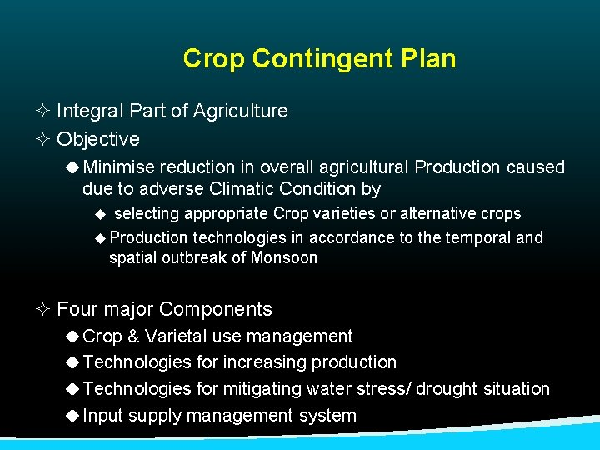 Crop Contingent Plan

✧ Integral Part of Agriculture

✧ Objective

● Minimise reduction in overall agricultural Production caused due to adverse Climatic Condition by

◆ selecting appropriate Crop varieties or alternative crops

◆ Production technologies in accordance to the temporal and spatial outbreak of Monsoon

✧ Four major Components

● Crop & Varietal use management

● Technologies for increasing production

◆ Technologies for mitigating water stress/ drought situation

◆ Input supply management system